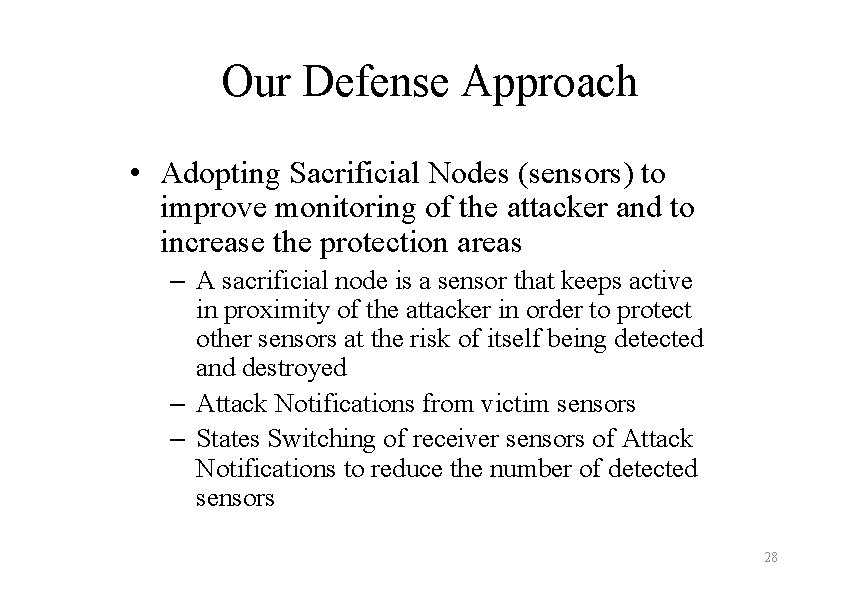 Our Defense Approach

• Adopting Sacrificial Nodes (sensors) to improve monitoring of the attacker and to increase the protection areas

– A sacrificial node is a sensor that keeps active in proximity of the attacker in order to protect other sensors at the risk of itself being detected and destroyed

– Attack Notifications from victim sensors

– States Switching of receiver sensors of Attack Notifications to reduce the number of detected sensors

28